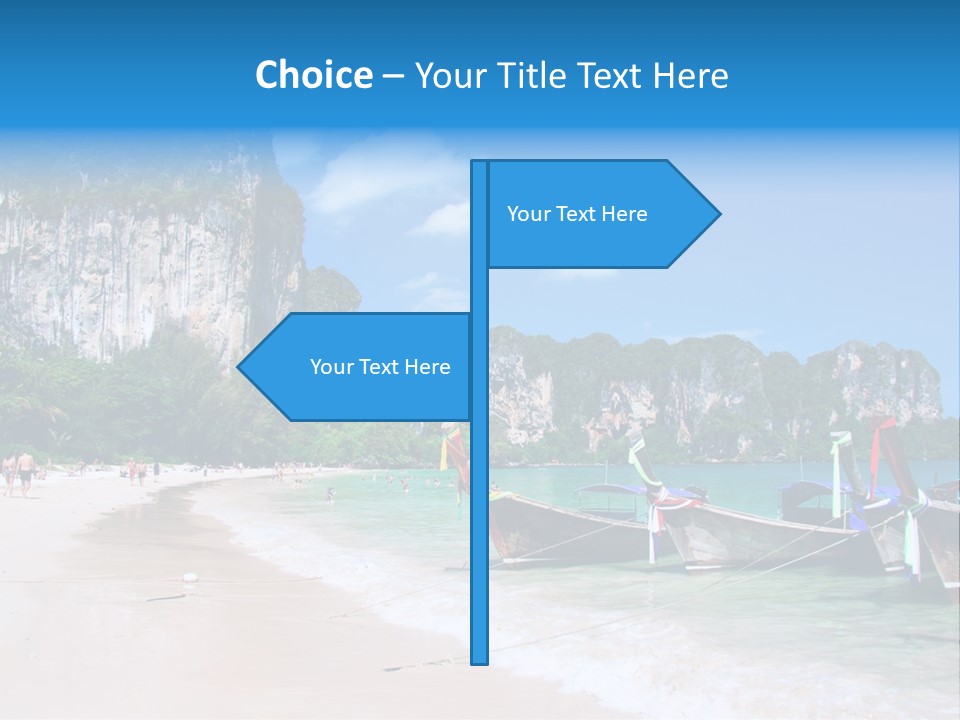 Choice – Your Title Text Here

Your Text Here

Your Text Here